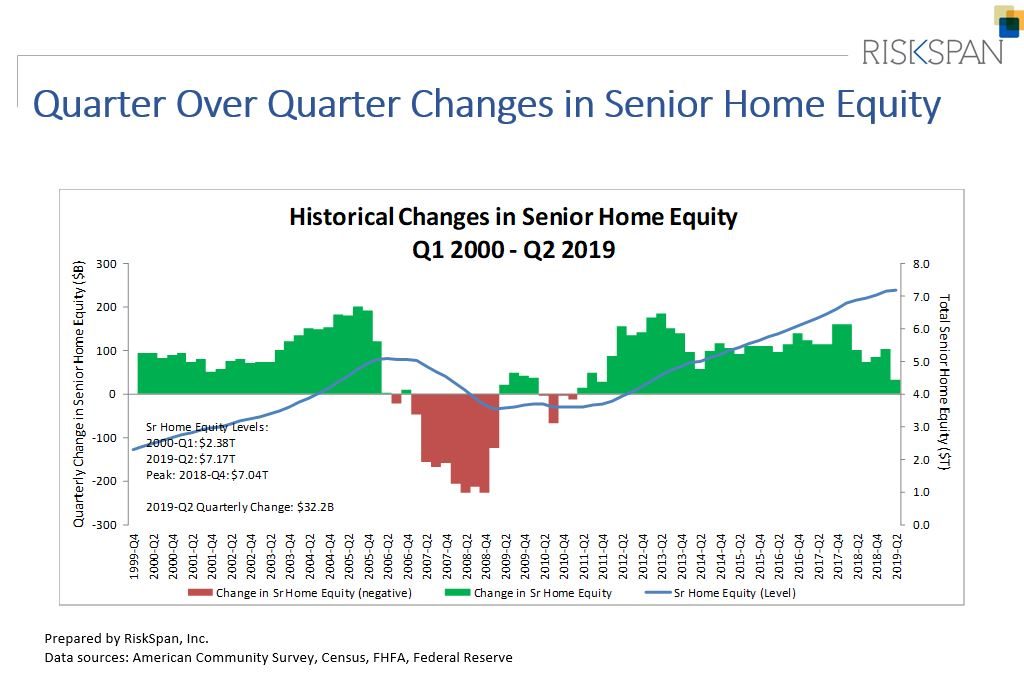 RISKSPAN

Quarter Over Quarter Changes in Senior Home Equity

Historical Changes in Senior Home Equity
Q1 2000 - Q2 2019

Quarterly Change in Senior Home Equity ($B)

300
200
100
0
-100
-200
-300

Total Senior Home Equity ($T)

8.0
7.0
6.0
5.0
4.0
3.0
2.0
1.0
0.0

Sr Home Equity Levels:
2000-Q1: $2.38T
2019-Q2: $7.17T
Peak: 2018-Q4: $7.04T

2019-Q2 Quarterly Change: $32.2B

1999-Q4 2000-Q2 2000-Q4 2001-Q2 2001-Q4 2002-Q2 2002-Q4 2003-Q2 2003-Q4 2004-Q2 2004-Q4 2005-Q2 2005-Q4 2006-Q2 2006-Q4 2007-Q2 2007-Q4 2008-Q2 2008-Q4 2009-Q2 2009-Q4 2010-Q2 2010-Q4 2011-Q2 2011-Q4 2012-Q2 2012-Q4 2013-Q2 2013-Q4 2014-Q2 2014-Q4 2015-Q2 2015-Q4 2016-Q2 2016-Q4 2017-Q2 2017-Q4 2018-Q2 2018-Q4 2019-Q2

Change in Sr Home Equity (negative)   Change in Sr Home Equity   Sr Home Equity (Level)

Prepared by RiskSpan, Inc.
Data sources: American Community Survey, Census, FHFA, Federal Reserve